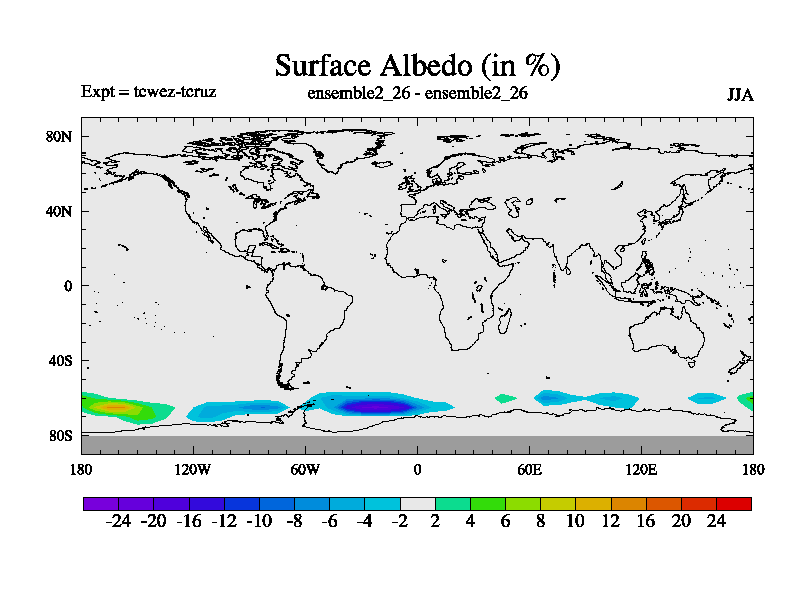 Surface Albedo (in %)

Expt = tcwez-tcruz

ensemble2_26 - ensemble2_26

JJA

80N
40N
0
40S
80S

180
120W
60W
0
60E
120E
180

-24 -20 -16 -12 -10 -8 -6 -4 -2 2 4 6 8 10 12 16 20 24